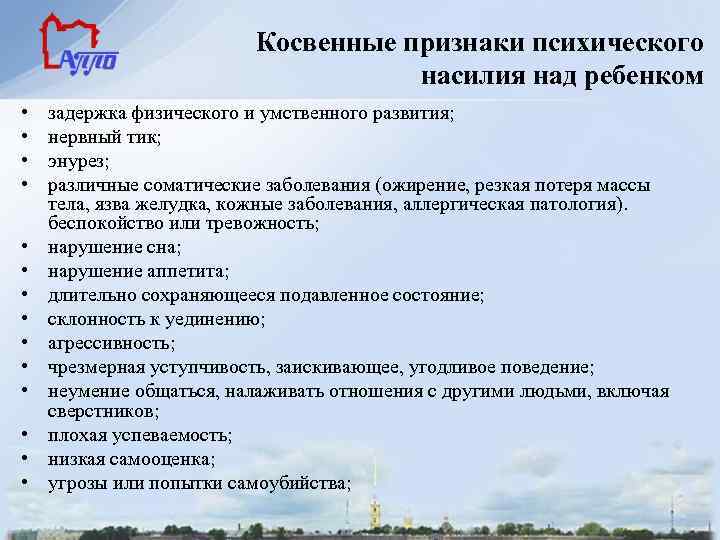 АППО

Косвенные признаки психического насилия над ребенком

• задержка физического и умственного развития;
• нервный тик;
• энурез;
• различные соматические заболевания (ожирение, резкая потеря массы тела, язва желудка, кожные заболевания, аллергическая патология). беспокойство или тревожность;
• нарушение сна;
• нарушение аппетита;
• длительно сохраняющееся подавленное состояние;
• склонность к уединению;
• агрессивность;
• чрезмерная уступчивость, заискивающее, угодливое поведение;
• неумение общаться, налаживать отношения с другими людьми, включая сверстников;
• плохая успеваемость;
• низкая самооценка;
• угрозы или попытки самоубийства;